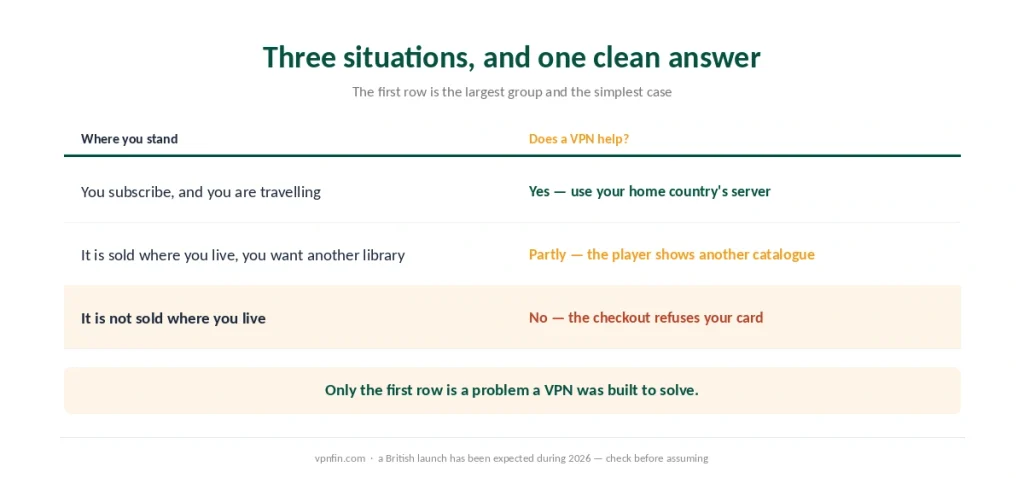 Three situations, and one clean answer

The first row is the largest group and the simplest case

| Where you stand | Does a VPN help? |
|---|---|
| You subscribe, and you are travelling | Yes — use your home country's server |
| It is sold where you live, you want another library | Partly — the player shows another catalogue |
| It is not sold where you live | No — the checkout refuses your card |

Only the first row is a problem a VPN was built to solve.

vpnfin.com · a British launch has been expected during 2026 — check before assuming